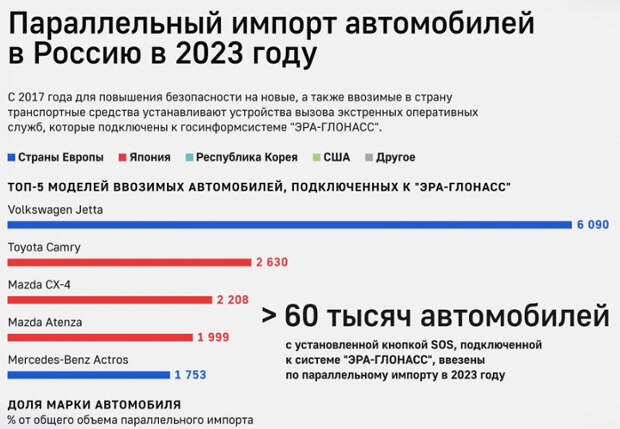 Параллельный импорт автомобилей в Россию в 2023 году

С 2017 года для повышения безопасности на новые, а также ввозимые в страну транспортные средства устанавливают устройства вызова экстренных оперативных служб, которые подключены к госинформсистеме "ЭРА-ГЛОНАСС".

Страны Европы Япония Республика Корея США Другое

ТОП-5 МОДЕЛЕЙ ВВОЗИМЫХ АВТОМОБИЛЕЙ, ПОДКЛЮЧЕННЫХ К "ЭРА-ГЛОНАСС"

Volkswagen Jetta 6 090

Toyota Camry 2 630

Mazda CX-4 2 208

Mazda Atenza 1 999

Mercedes-Benz Actros 1 753

> 60 тысяч автомобилей

с установленной кнопкой SOS, подключенной к системе "ЭРА-ГЛОНАСС", ввезены по параллельному импорту в 2023 году

ДОЛЯ МАРКИ АВТОМОБИЛЯ
% от общего объема параллельного импорта